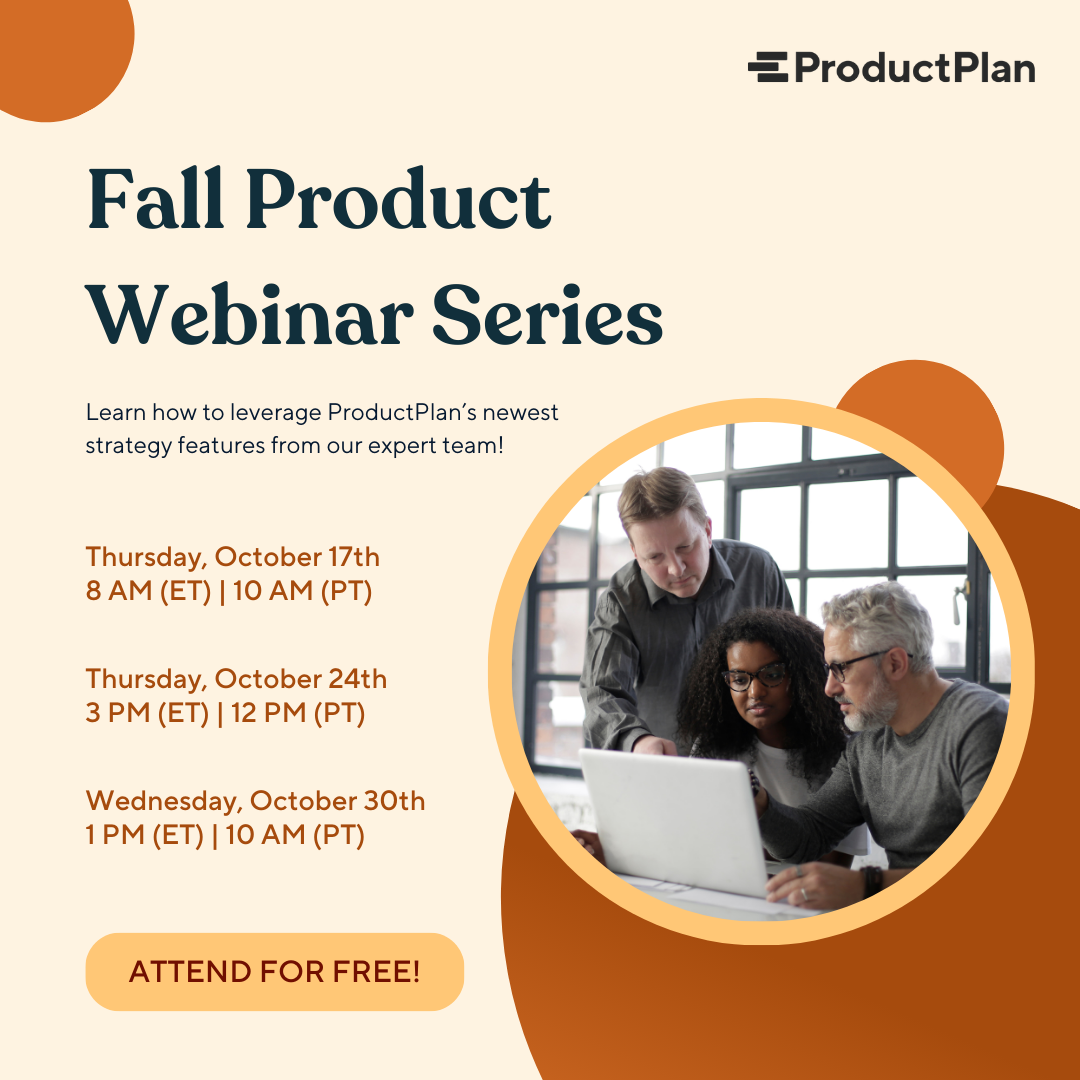 ProductPlan

Fall Product Webinar Series

Learn how to leverage ProductPlan's newest strategy features from our expert team!

Thursday, October 17th
8 AM (ET) | 10 AM (PT)

Thursday, October 24th
3 PM (ET) | 12 PM (PT)

Wednesday, October 30th
1 PM (ET) | 10 AM (PT)

ATTEND FOR FREE!